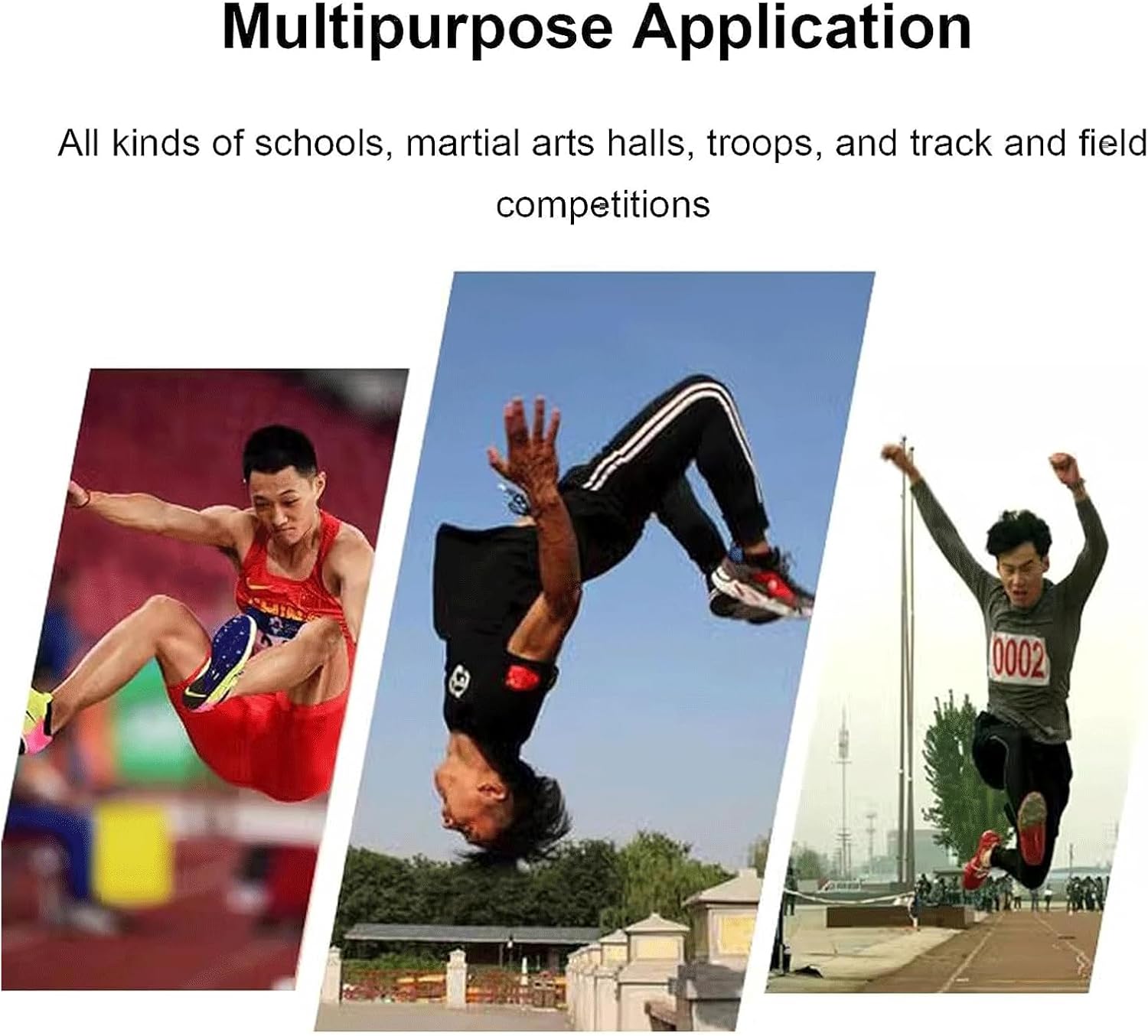 Multipurpose Application

All kinds of schools, martial arts halls, troops, and track and field competitions

0002